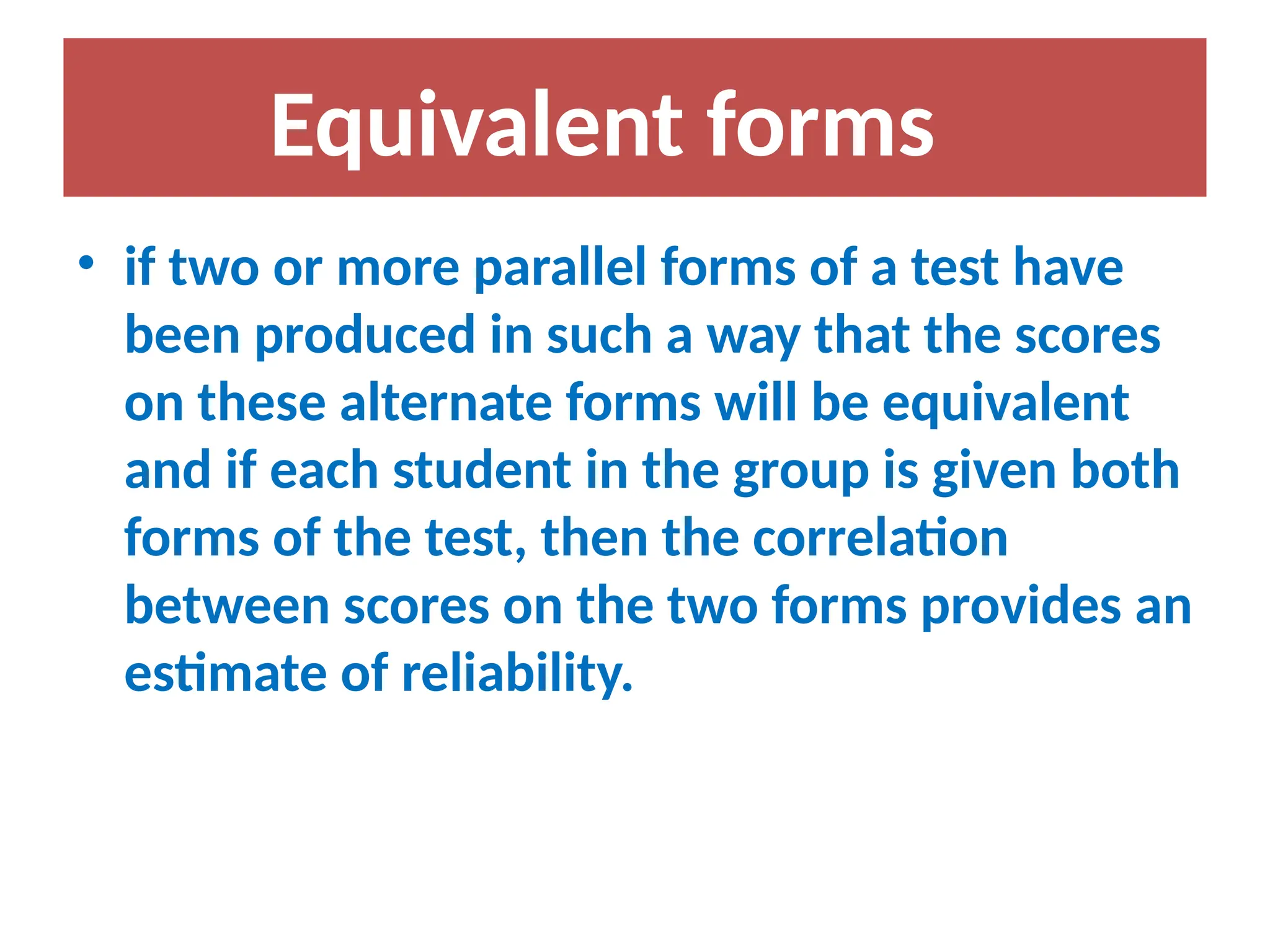 Equivalent forms

• if two or more parallel forms of a test have been produced in such a way that the scores on these alternate forms will be equivalent and if each student in the group is given both forms of the test, then the correlation between scores on the two forms provides an estimate of reliability.